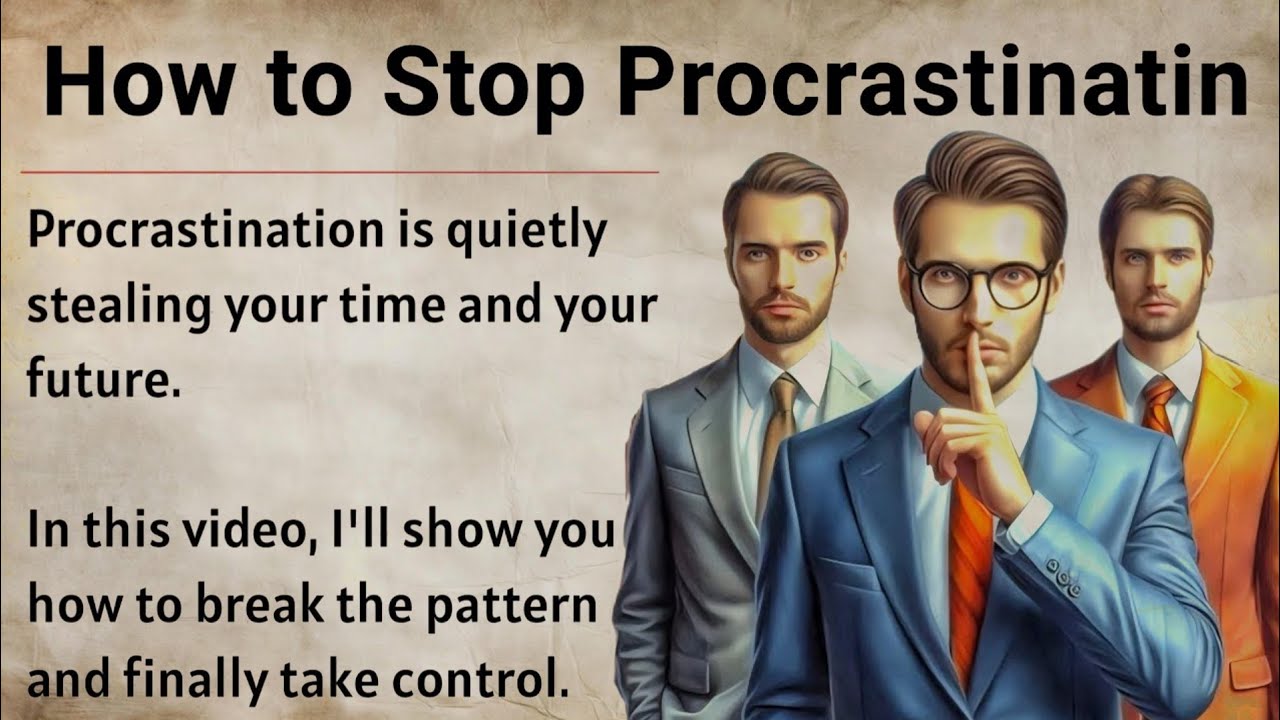 How to Stop Procrastinatin

Procrastination is quietly stealing your time and your future.

In this video, I'll show you how to break the pattern and finally take control.